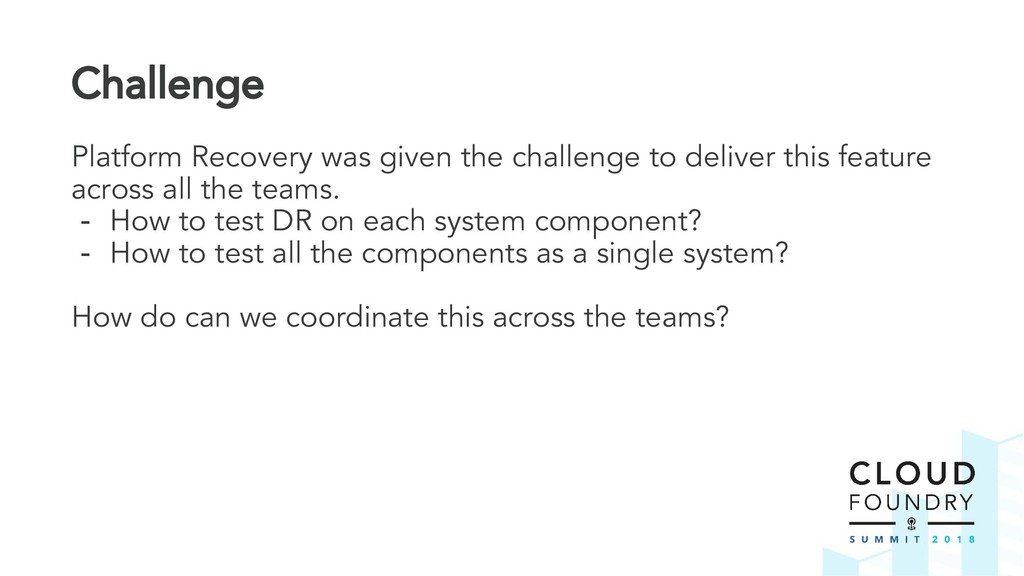 Challenge

Platform Recovery was given the challenge to deliver this feature across all the teams.
- How to test DR on each system component?
- How to test all the components as a single system?

How do can we coordinate this across the teams?

CLOUD
FOUNDRY
SUMMIT 2018